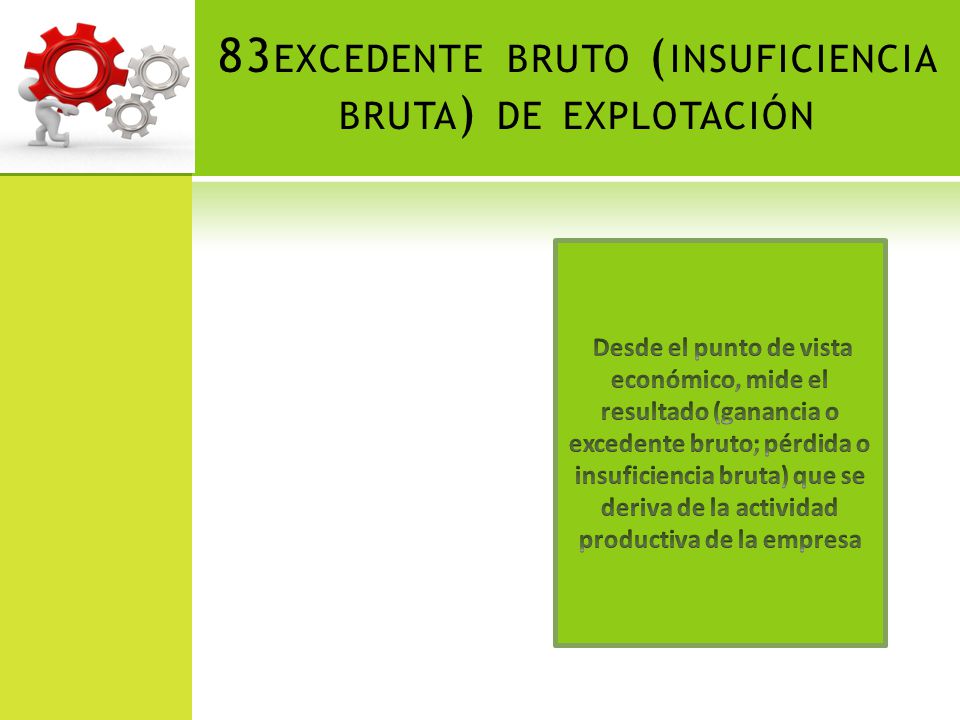 83EXCEDENTE BRUTO (INSUFICIENCIA BRUTA) DE EXPLOTACIÓN

Desde el punto de vista económico, mide el resultado (ganancia o excedente bruto; pérdida o insuficiencia bruta) que se deriva de la actividad productiva de la empresa